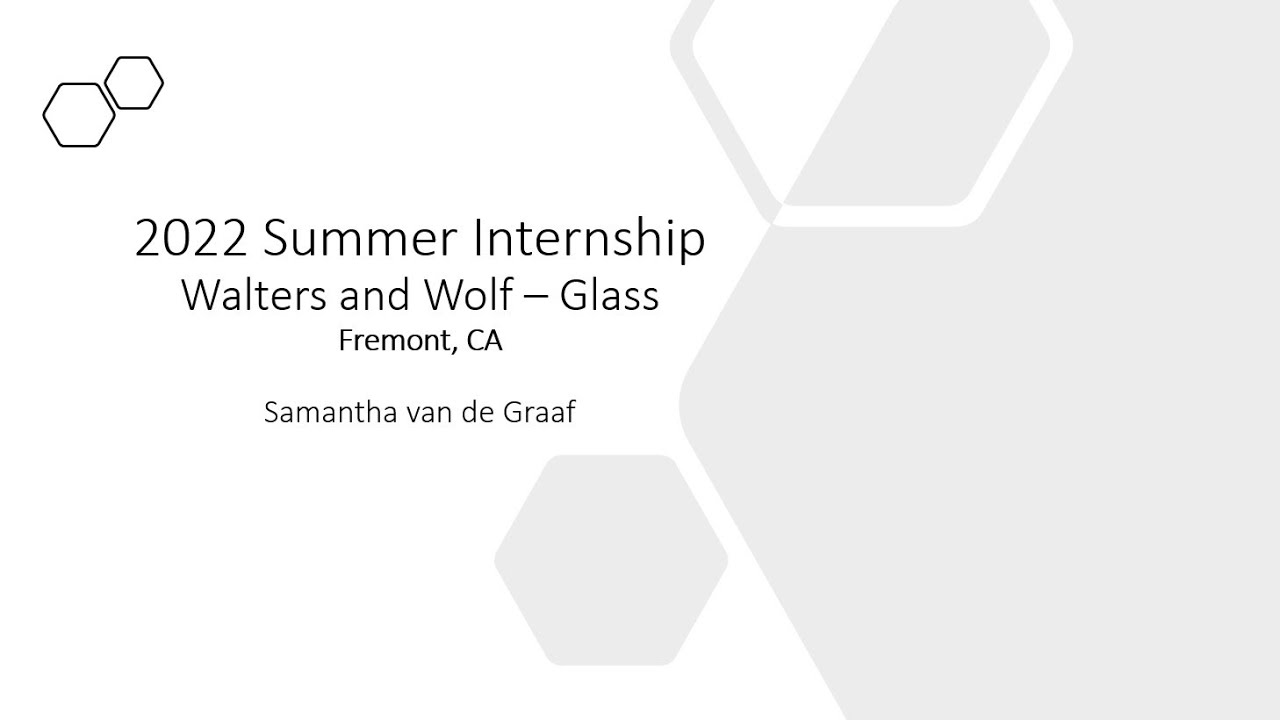 2022 Summer Internship
Walters and Wolf – Glass
Fremont, CA

Samantha van de Graaf